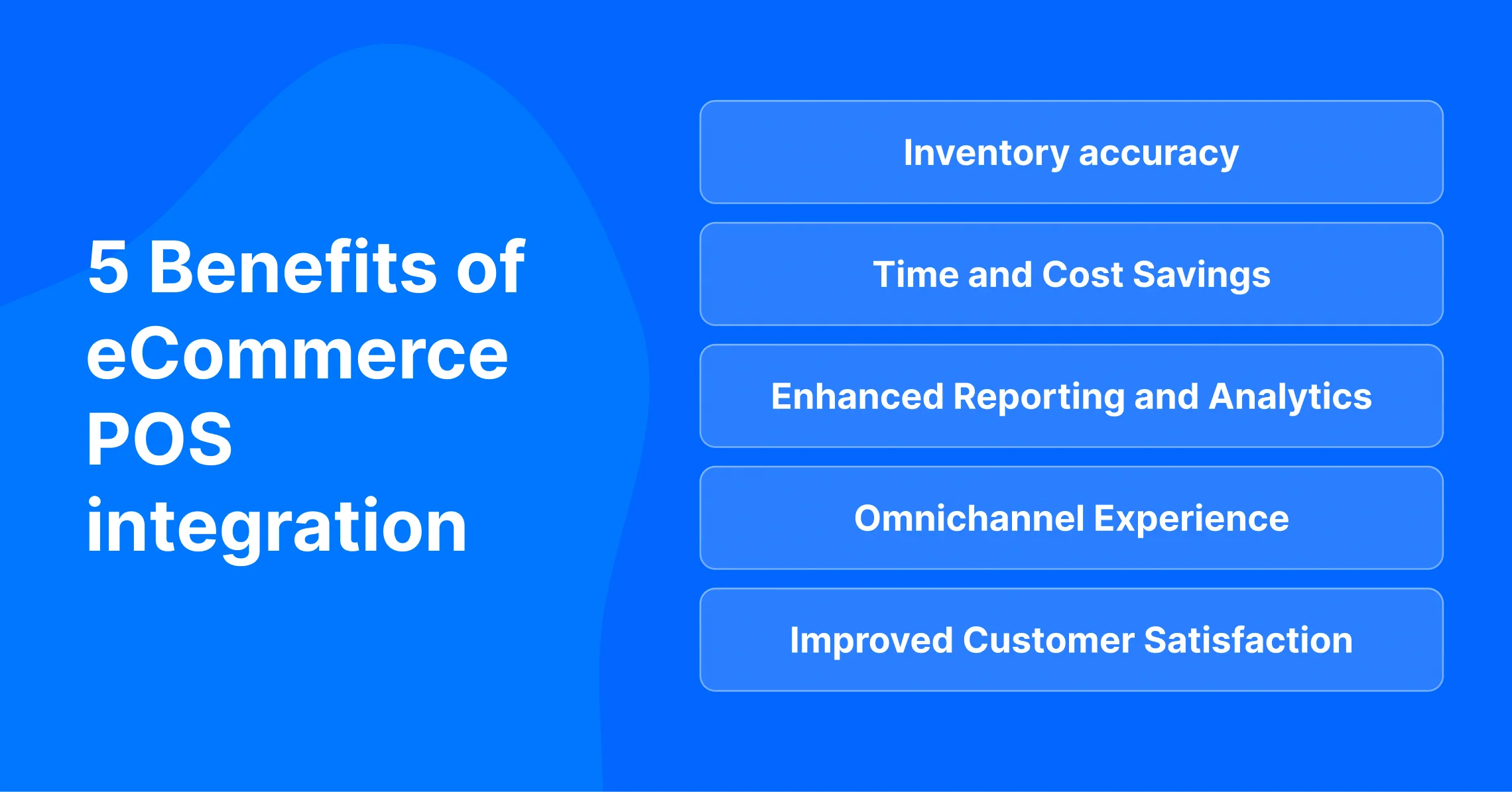 5 Benefits of eCommerce POS integration

Inventory accuracy

Time and Cost Savings

Enhanced Reporting and Analytics

Omnichannel Experience

Improved Customer Satisfaction